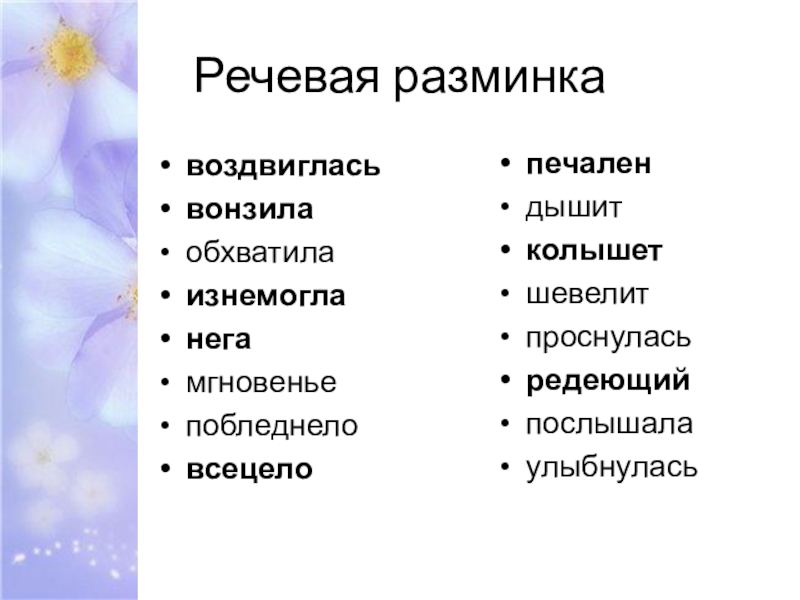 Речевая разминка

- воздвиглась
- вонзила
- обхватила
- изнемогла
- нега
- мгновенье
- побледнело
- всецело

- печален
- дышит
- колышет
- шевелит
- проснулась
- редеющий
- послышала
- улыбнулась